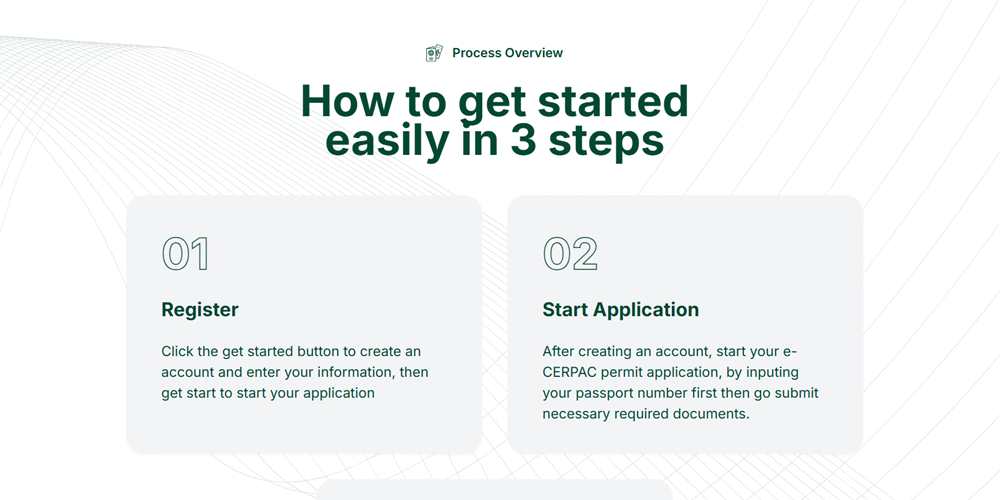 Process Overview

How to get started easily in 3 steps

01

Register

Click the get started button to create an account and enter your information, then get start to start your application

02

Start Application

After creating an account, start your e-CERPAC permit application, by inputing your passport number first then go submit necessary required documents.